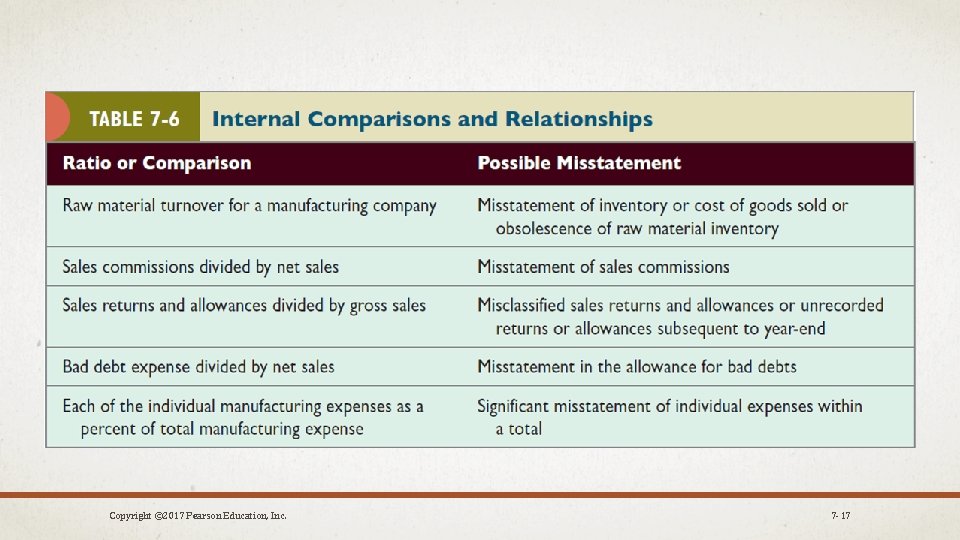 TABLE 7-6 Internal Comparisons and Relationships

| Ratio or Comparison | Possible Misstatement |
|---|---|
| Raw material turnover for a manufacturing company | Misstatement of inventory or cost of goods sold or obsolescence of raw material inventory |
| Sales commissions divided by net sales | Misstatement of sales commissions |
| Sales returns and allowances divided by gross sales | Misclassified sales returns and allowances or unrecorded returns or allowances subsequent to year-end |
| Bad debt expense divided by net sales | Misstatement in the allowance for bad debts |
| Each of the individual manufacturing expenses as a percent of total manufacturing expense | Significant misstatement of individual expenses within a total |

Copyright ©2017 Pearson Education, Inc.

7- 17